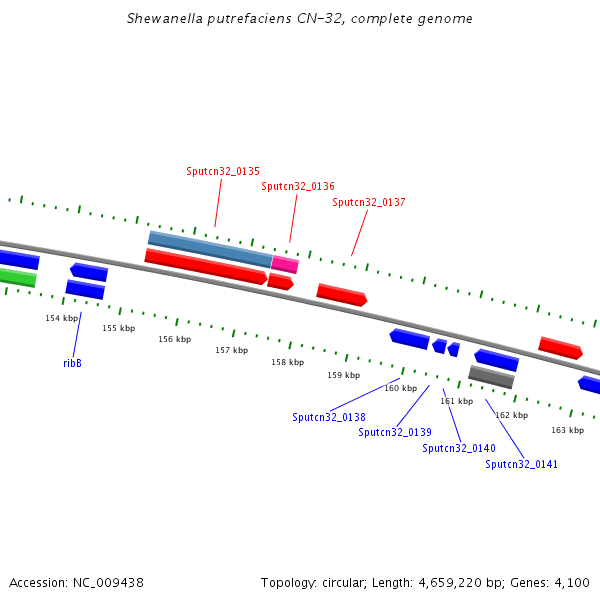 Shewanella putrefaciens CN-32, complete genome

Sputcn32_0135
Sputcn32_0136
Sputcn32_0137

154 kbp
155 kbp
156 kbp
157 kbp
158 kbp
159 kbp
160 kbp
161 kbp
162 kbp
163 kbp

ribB

Sputcn32_0138
Sputcn32_0139
Sputcn32_0140
Sputcn32_0141

Accession: NC_009438

Topology: circular; Length: 4,659,220 bp; Genes: 4,100